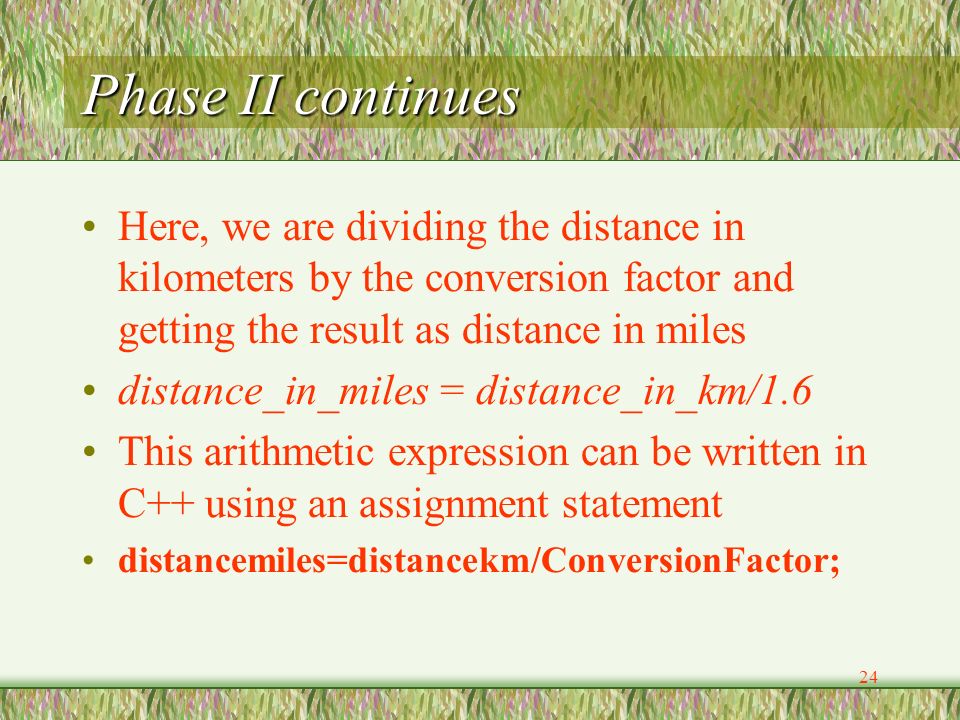 Phase II continues

• Here, we are dividing the distance in kilometers by the conversion factor and getting the result as distance in miles
• distance_in_miles = distance_in_km/1.6
• This arithmetic expression can be written in C++ using an assignment statement
• distancemiles=distancekm/ConversionFactor;

24